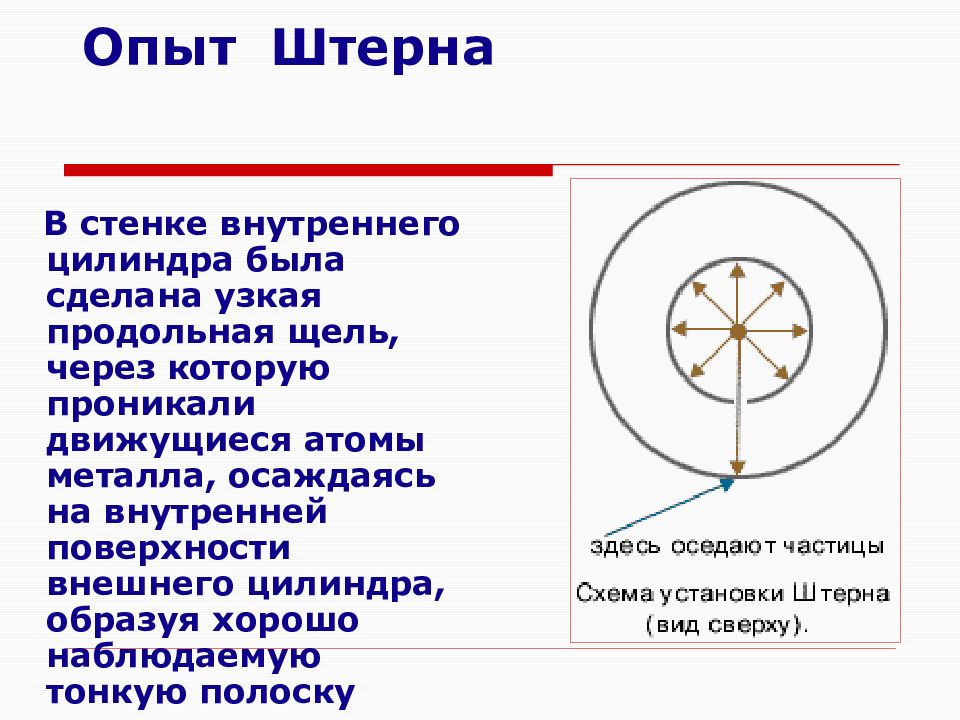 Опыт Штерна

В стенке внутреннего цилиндра была сделана узкая продольная щель, через которую проникали движущиеся атомы металла, осаждаясь на внутренней поверхности внешнего цилиндра, образуя хорошо наблюдаемую тонкую полоску

здесь оседают частицы

Схема установки Штерна (вид сверху).